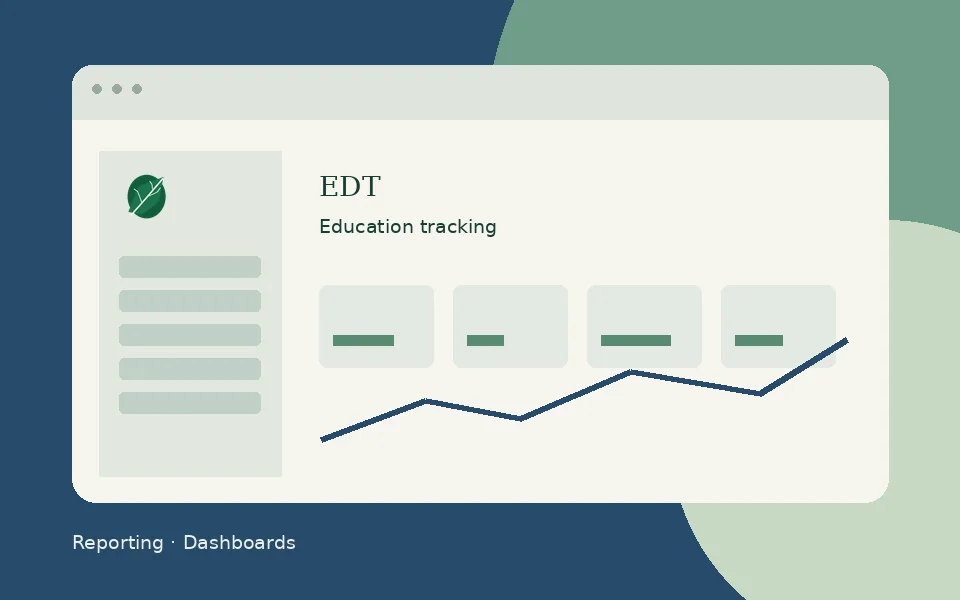 EDT

Education tracking

Reporting · Dashboards